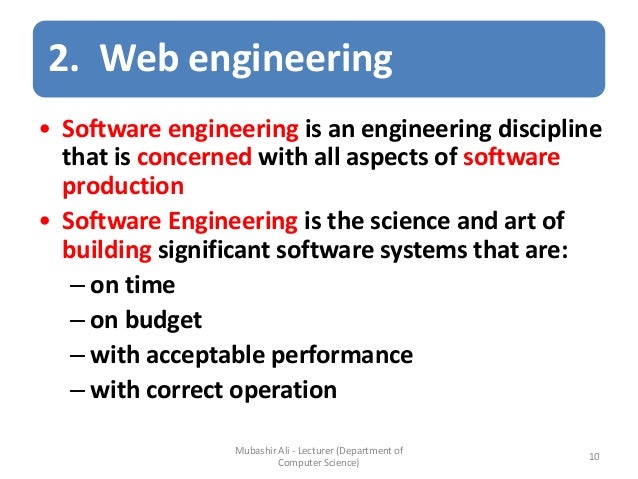 2. Web engineering

• Software engineering is an engineering discipline that is concerned with all aspects of software production

• Software Engineering is the science and art of building significant software systems that are:
– on time
– on budget
– with acceptable performance
– with correct operation

Mubashir Ali - Lecturer (Department of Computer Science)

10